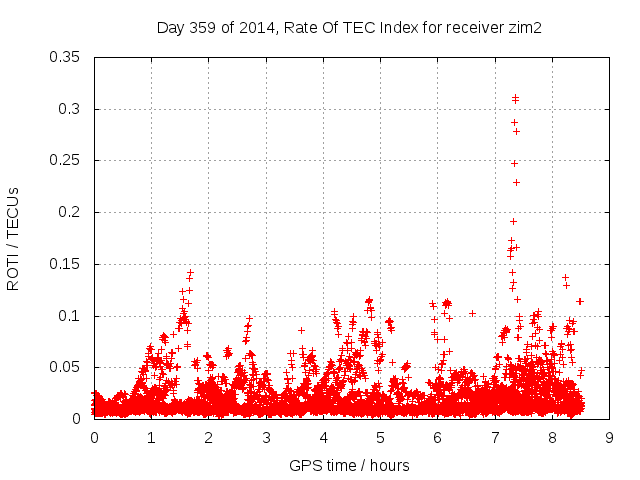 Day 359 of 2014, Rate Of TEC Index for receiver zim2

ROTI / TECUs

0.35
0.3
0.25
0.2
0.15
0.1
0.05
0

0 1 2 3 4 5 6 7 8 9

GPS time / hours